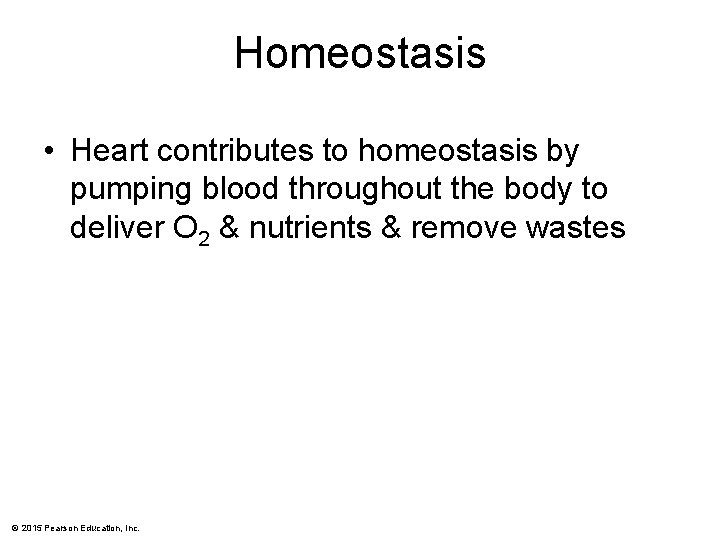 Homeostasis

• Heart contributes to homeostasis by pumping blood throughout the body to deliver $O_2$ & nutrients & remove wastes

© 2015 Pearson Education, Inc.